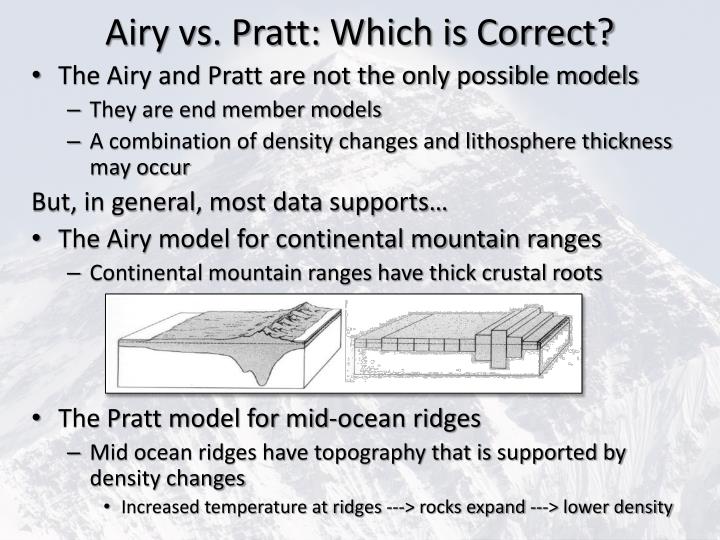 Airy vs. Pratt: Which is Correct?

• The Airy and Pratt are not the only possible models
– They are end member models
– A combination of density changes and lithosphere thickness may occur

But, in general, most data supports…

• The Airy model for continental mountain ranges
– Continental mountain ranges have thick crustal roots

• The Pratt model for mid-ocean ridges
– Mid ocean ridges have topography that is supported by density changes
• Increased temperature at ridges ---> rocks expand ---> lower density